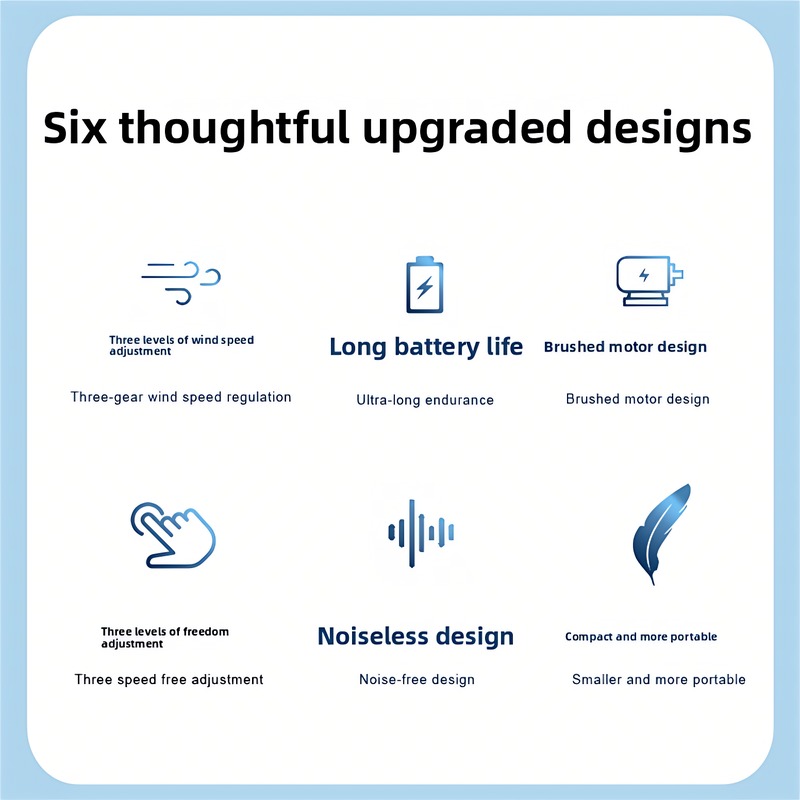 Six thoughtful upgraded designs

Three levels of wind speed adjustment

Three-gear wind speed regulation

Long battery life

Ultra-long endurance

Brushed motor design

Brushed motor design

Three levels of freedom adjustment

Three speed free adjustment

Noiseless design

Noise-free design

Compact and more portable

Smaller and more portable